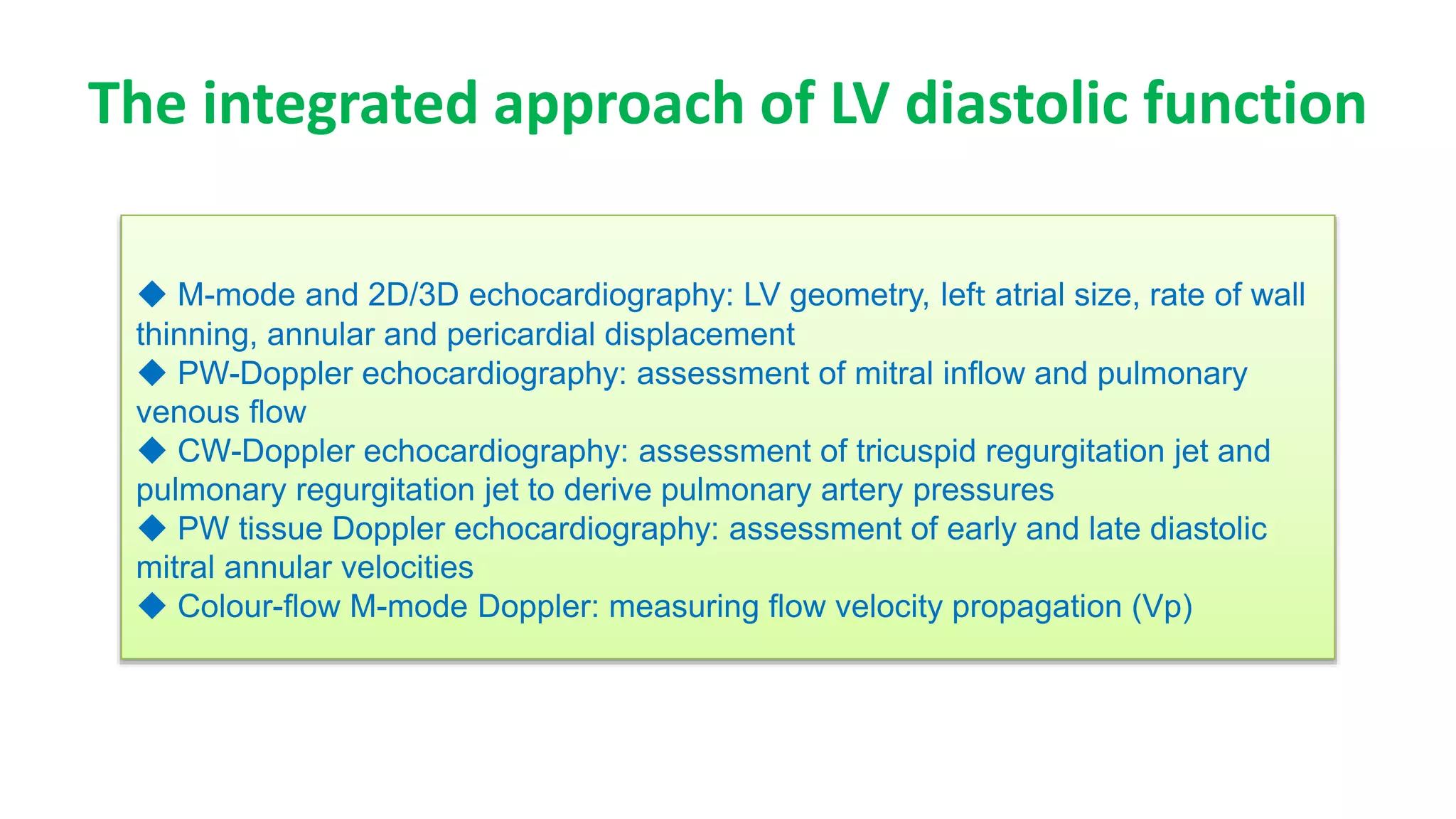 The integrated approach of LV diastolic function

◆ M-mode and 2D/3D echocardiography: LV geometry, left atrial size, rate of wall thinning, annular and pericardial displacement
◆ PW-Doppler echocardiography: assessment of mitral inflow and pulmonary venous flow
◆ CW-Doppler echocardiography: assessment of tricuspid regurgitation jet and pulmonary regurgitation jet to derive pulmonary artery pressures
◆ PW tissue Doppler echocardiography: assessment of early and late diastolic mitral annular velocities
◆ Colour-flow M-mode Doppler: measuring flow velocity propagation (Vp)